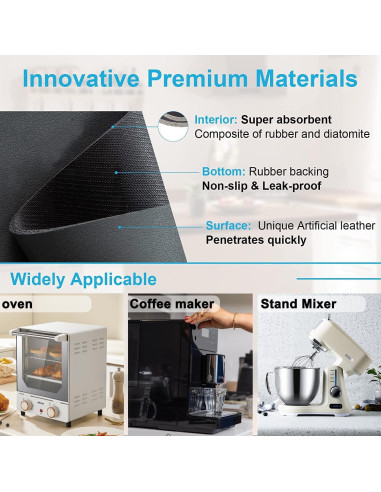 Innovative Premium Materials

Interior: Super absorbent
Composite of rubber and diatomite

Bottom: Rubber backing
Non-slip & Leak-proof

Surface: Unique Artificial leather
Penetrates quickly

Widely Applicable

oven

Coffee maker

Stand Mixer